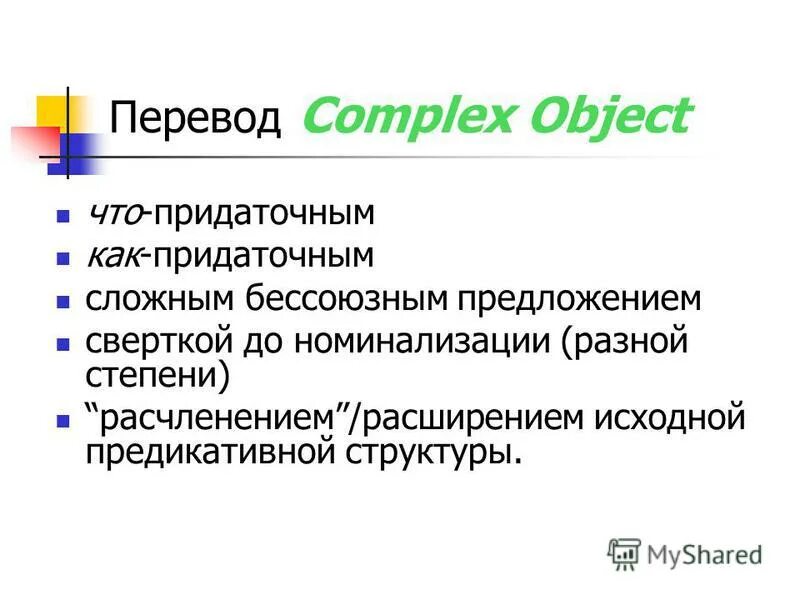 Перевод Complex Object

- что-придаточным
- как-придаточным
- сложным бессоюзным предложением
- сверткой до номинализации (разной степени)
- “расчленением”/расширением исходной предикативной структуры.

MyShared